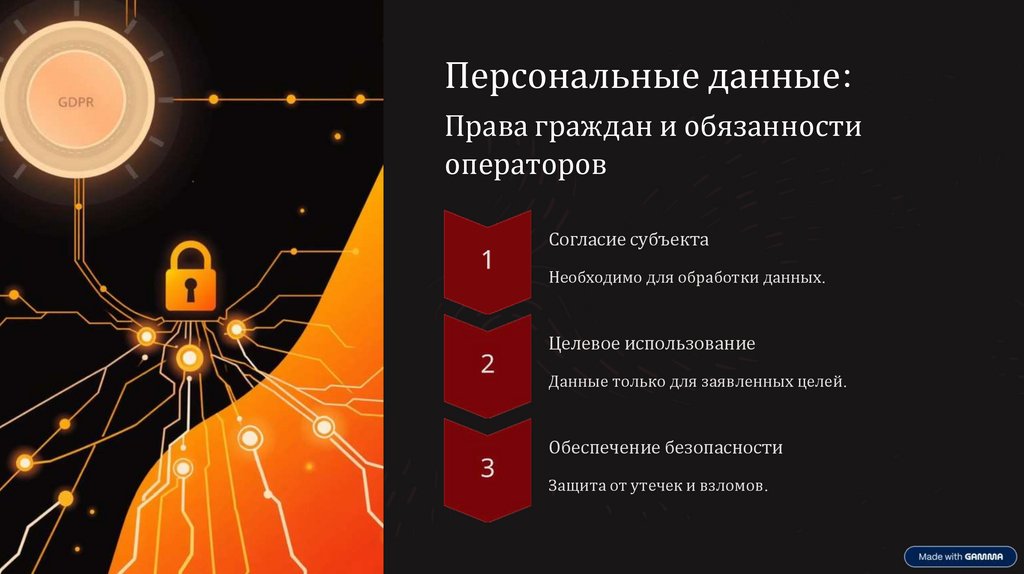 GDPR

Персональные данные:

Права граждан и обязанности операторов

1

Согласие субъекта

Необходимо для обработки данных.

2

Целевое использование

Данные только для заявленных целей.

3

Обеспечение безопасности

Защита от утечек и взломов.

Made with GAMMA